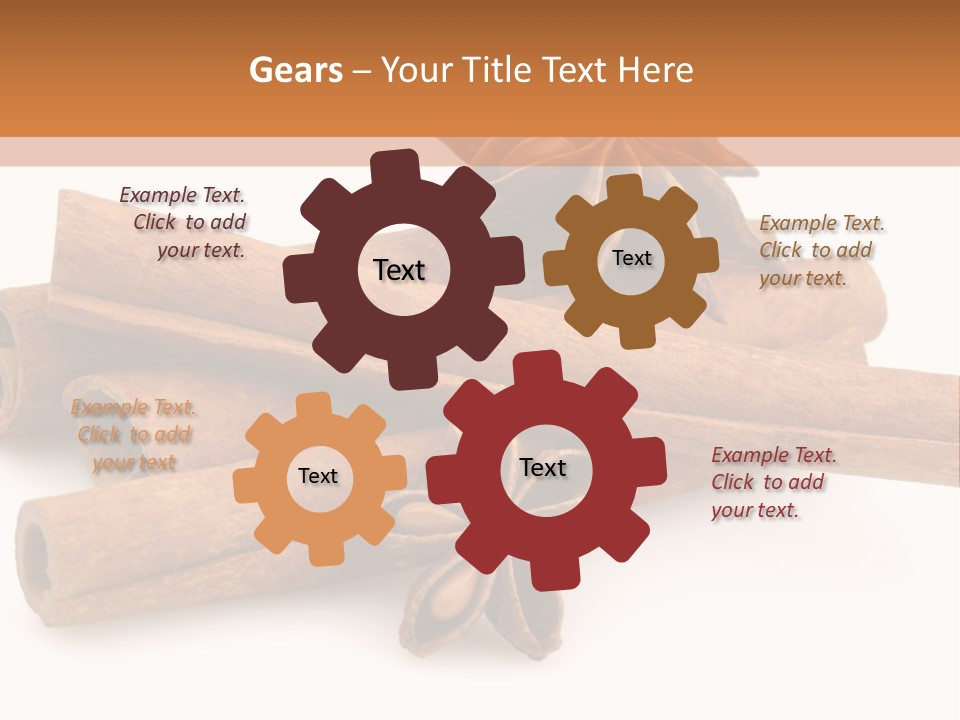 Gears – Your Title Text Here

Example Text. Click to add your text.

Text

Text

Example Text. Click to add your text.

Example Text. Click to add your text

Text

Text

Example Text. Click to add your text.